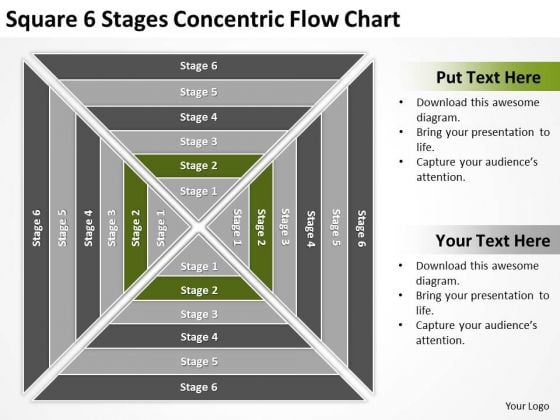 Square 6 Stages Concentric Flow Chart

Stage 6
Stage 5
Stage 4
Stage 3
Stage 2
Stage 1

Stage 6
Stage 5
Stage 4
Stage 3
Stage 2
Stage 1

Stage 1
Stage 2
Stage 3
Stage 4
Stage 5
Stage 6

Stage 1
Stage 2
Stage 3
Stage 4
Stage 5
Stage 6

Put Text Here

• Download this awesome diagram.
• Bring your presentation to life.
• Capture your audience's attention.

Your Text Here

• Download this awesome diagram.
• Bring your presentation to life.
• Capture your audience's attention.

Your Logo